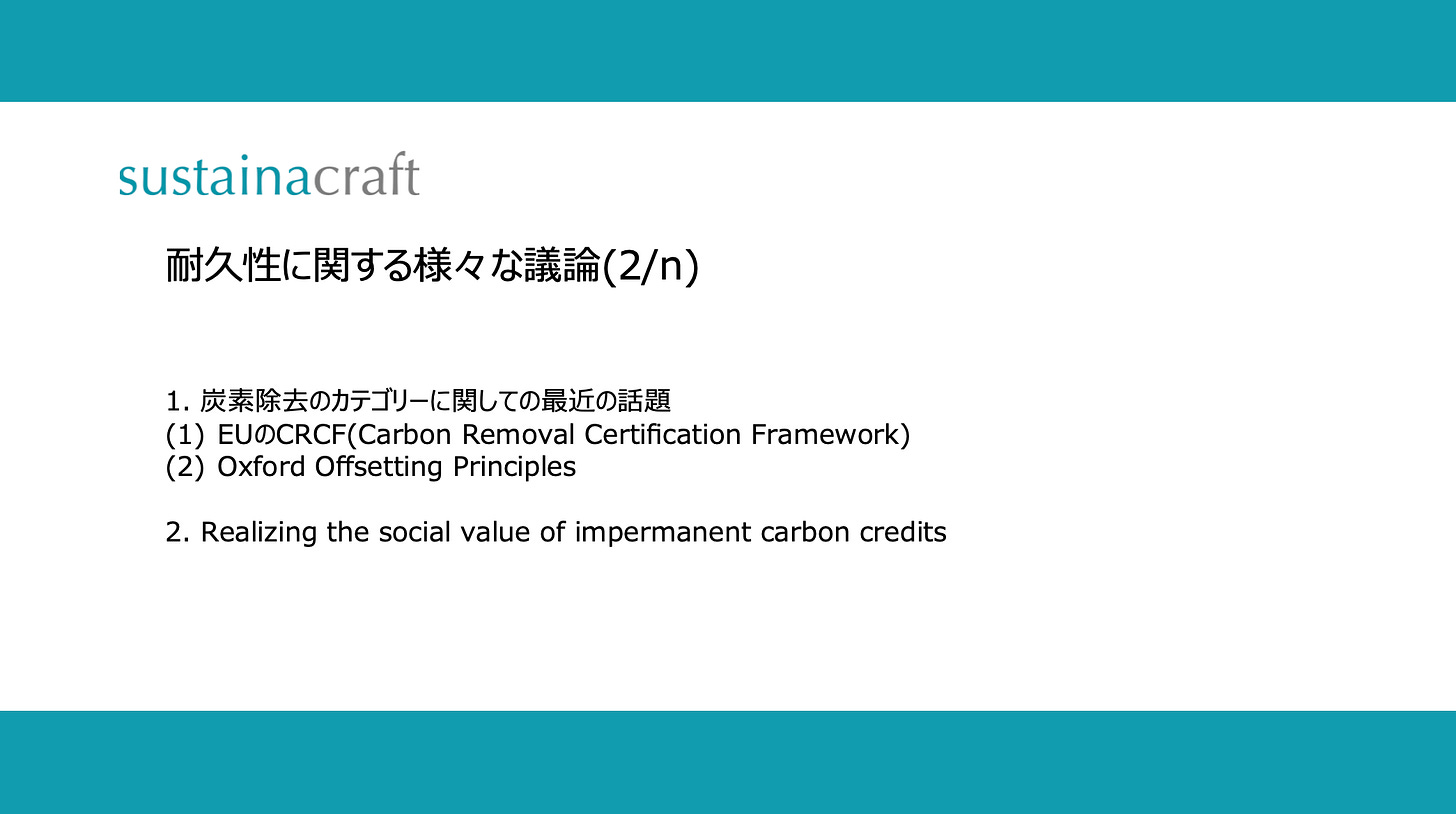 sustainacraft

耐久性に関する様々な議論(2/n)

1. 炭素除去のカテゴリーに関しての最近の話題
(1) EUのCRCF(Carbon Removal Certification Framework)
(2) Oxford Offsetting Principles

2. Realizing the social value of impermanent carbon credits